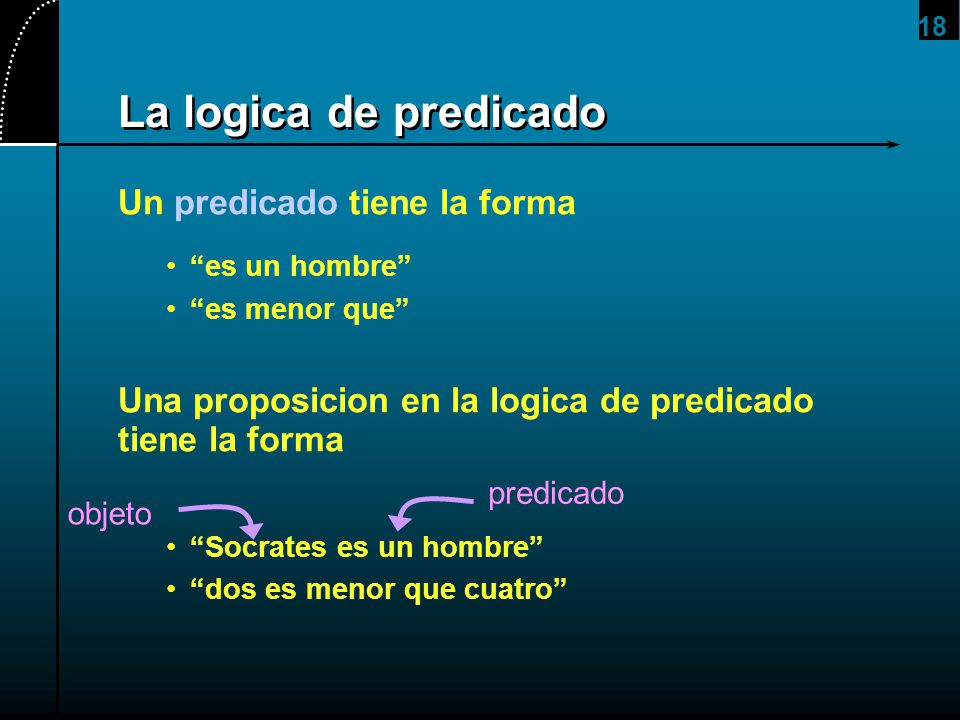 18

La logica de predicado

Un predicado tiene la forma

• “es un hombre”
• “es menor que”

Una proposicion en la logica de predicado tiene la forma

objeto

predicado

• “Socrates es un hombre”
• “dos es menor que cuatro”